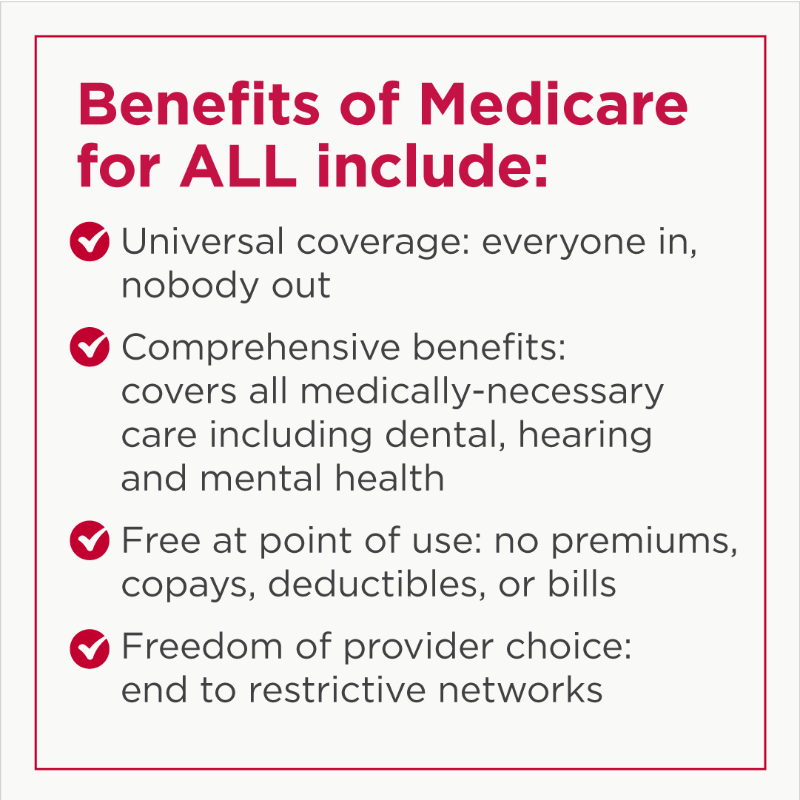 Benefits of Medicare for ALL include:

Universal coverage: everyone in, nobody out

Comprehensive benefits: covers all medically-necessary care including dental, hearing and mental health

Free at point of use: no premiums, copays, deductibles, or bills

Freedom of provider choice: end to restrictive networks